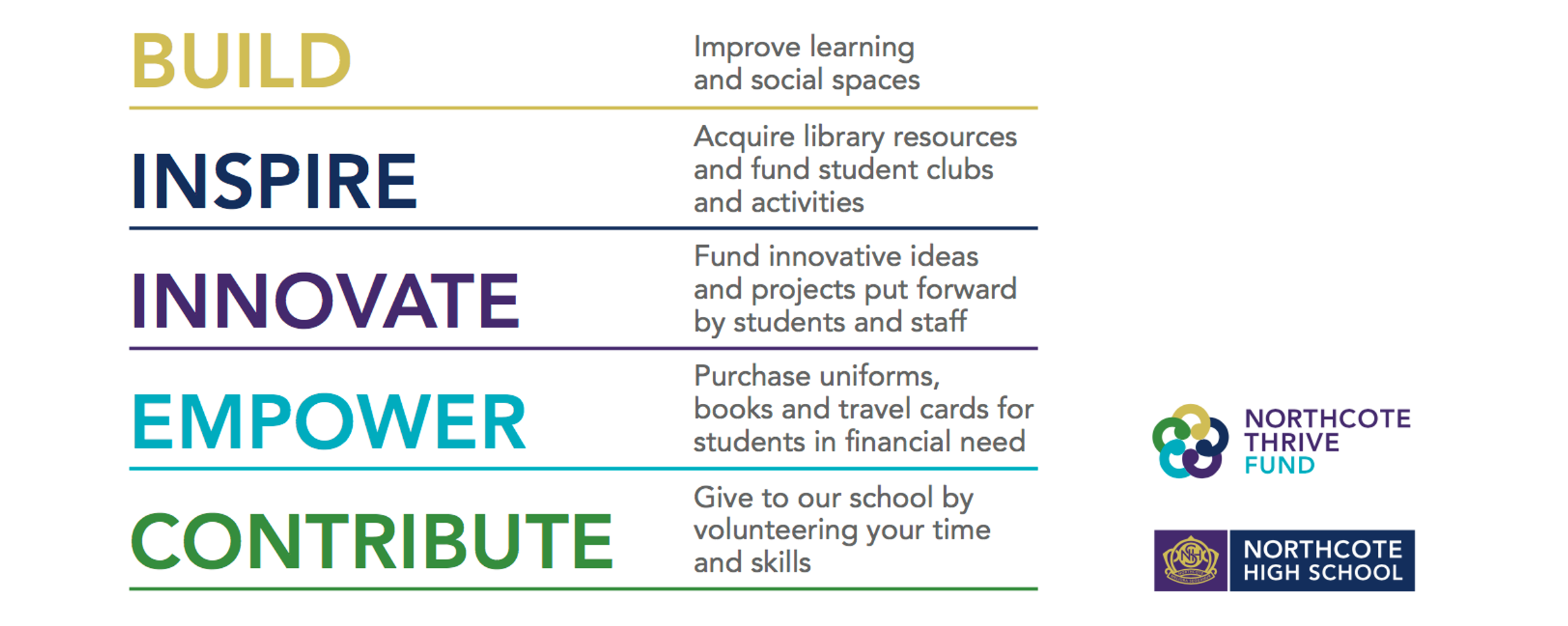 BUILD

Improve learning and social spaces

INSPIRE

Acquire library resources and fund student clubs and activities

INNOVATE

Fund innovative ideas and projects put forward by students and staff

EMPOWER

Purchase uniforms, books and travel cards for students in financial need

CONTRIBUTE

Give to our school by volunteering your time and skills

NORTHCOTE THRIVE FUND

NORTHCOTE HIGH SCHOOL